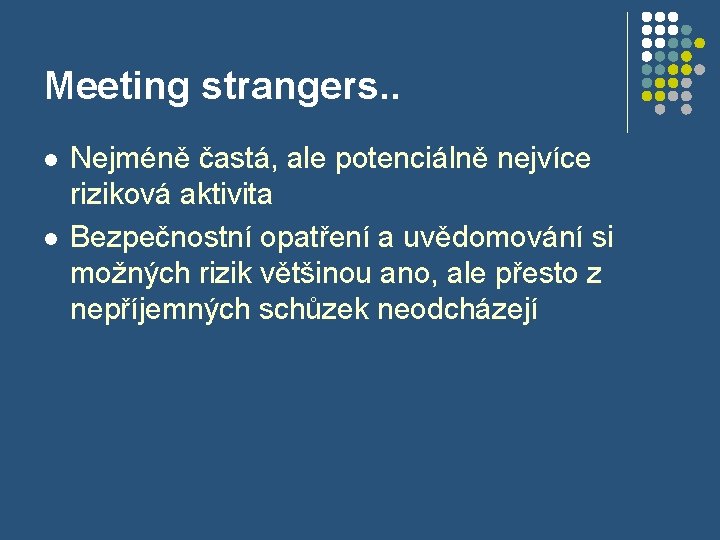 Meeting strangers..

- Nejméně častá, ale potenciálně nejvíce riziková aktivita
- Bezpečnostní opatření a uvědomování si možných rizik většinou ano, ale přesto z nepříjemných schůzek neodcházejí